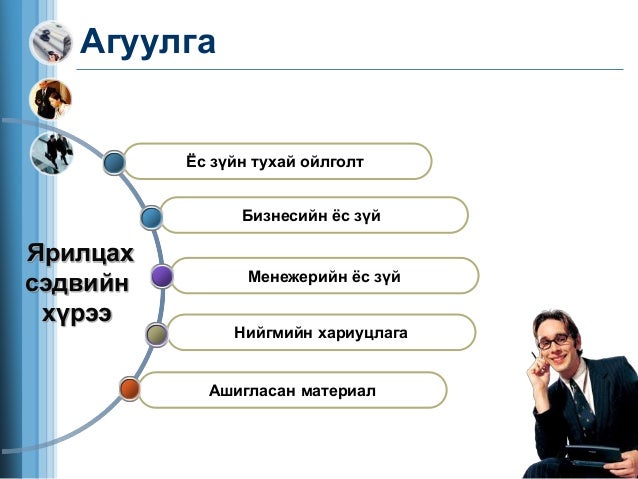 Агуулга

Ярилцах сэдвийн хүрээ

Ёс зүйн тухай ойлголт

Бизнесийн ёс зүй

Менежерийн ёс зүй

Нийгмийн хариуцлага

Ашигласан материал